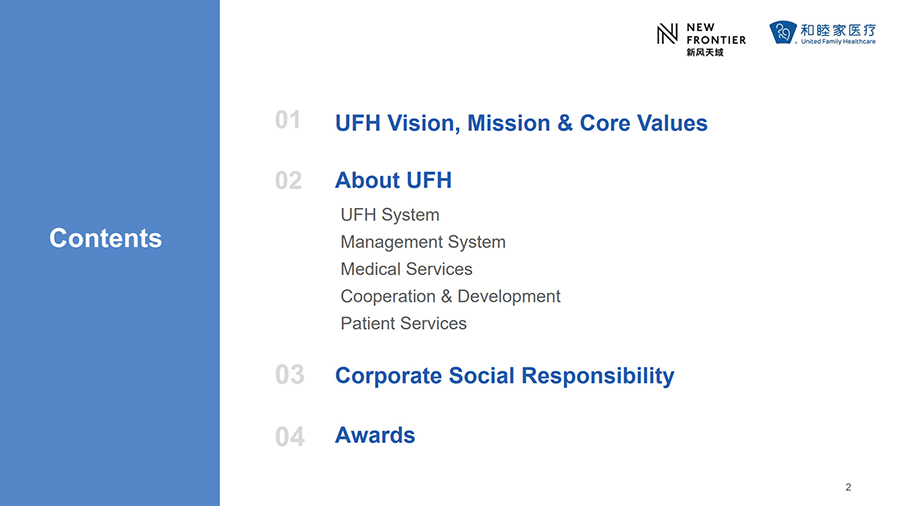 NEW FRONTIER
新风天域

和睦家医疗
United Family Healthcare

Contents

01 UFH Vision, Mission & Core Values

02 About UFH

UFH System
Management System
Medical Services
Cooperation & Development
Patient Services

03 Corporate Social Responsibility

04 Awards

2